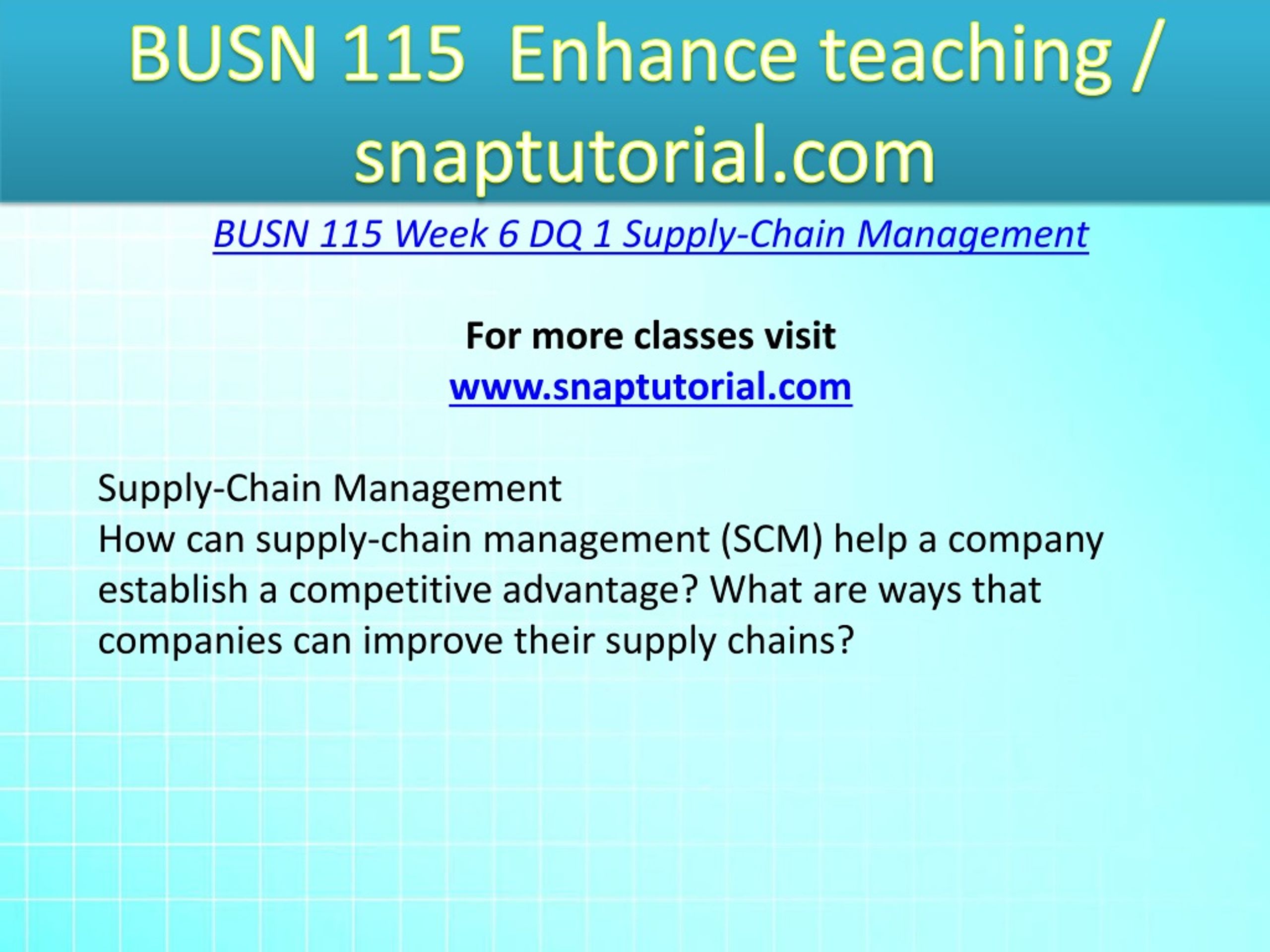 BUSN 115 Enhance teaching / snaptutorial.com

BUSN 115 Week 6 DQ 1 Supply-Chain Management

For more classes visit
www.snaptutorial.com

Supply-Chain Management
How can supply-chain management (SCM) help a company establish a competitive advantage? What are ways that companies can improve their supply chains?